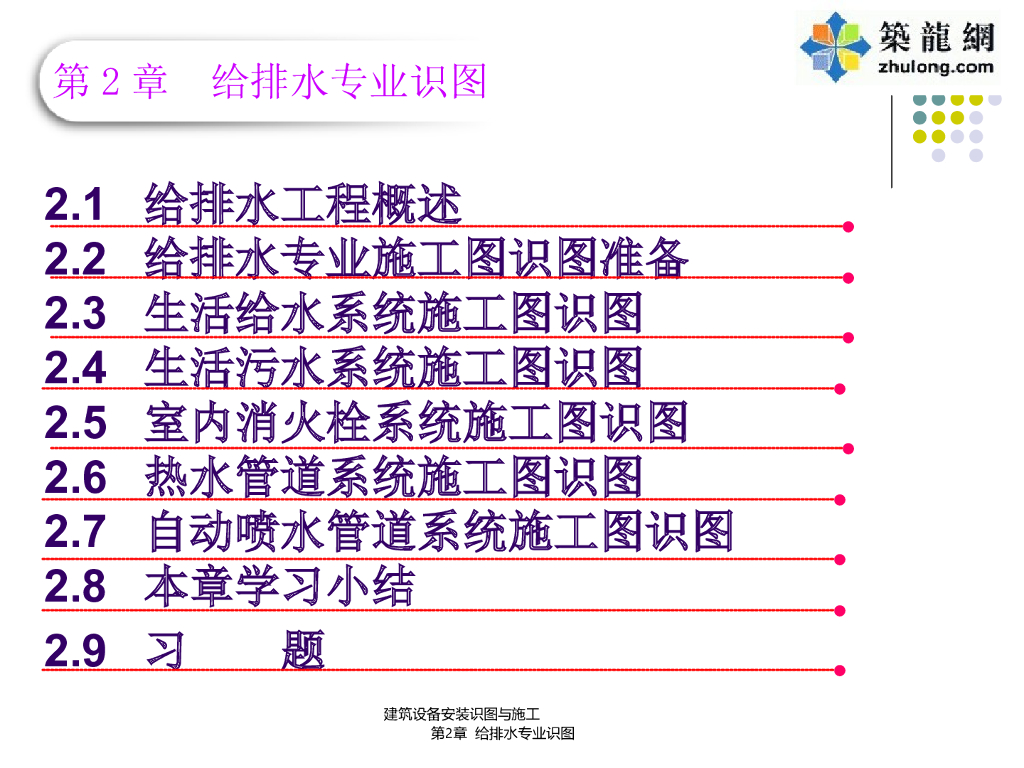 築龍網
zhulong.com

第 2 章　给排水专业识图

2.1　给排水工程概述
2.2　给排水专业施工图识图准备
2.3　生活给水系统施工图识图
2.4　生活污水系统施工图识图
2.5　室内消火栓系统施工图识图
2.6　热水管道系统施工图识图
2.7　自动喷水管道系统施工图识图
2.8　本章学习小结
2.9　习　　题

建筑设备安装识图与施工
第2章 给排水专业识图